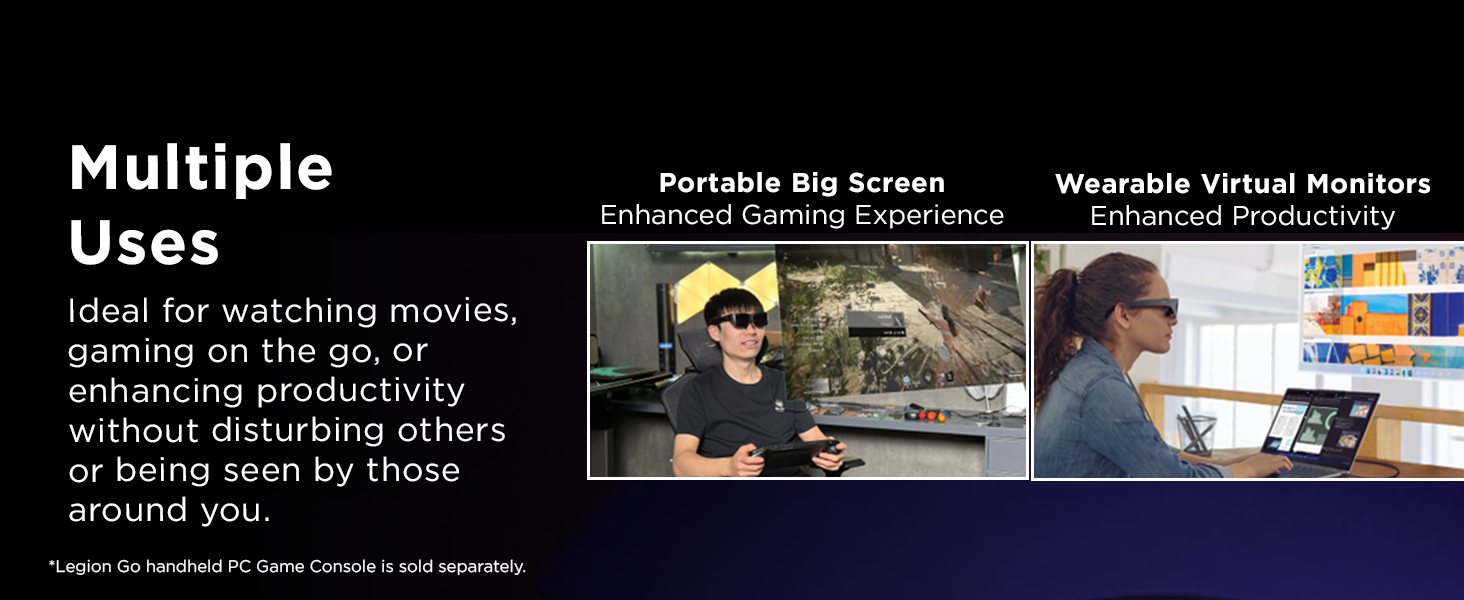 Multiple Uses

Ideal for watching movies, gaming on the go, or enhancing productivity without disturbing others or being seen by those around you.

*Legion Go handheld PC Game Console is sold separately.

Portable Big Screen
Enhanced Gaming Experience

Wearable Virtual Monitors
Enhanced Productivity